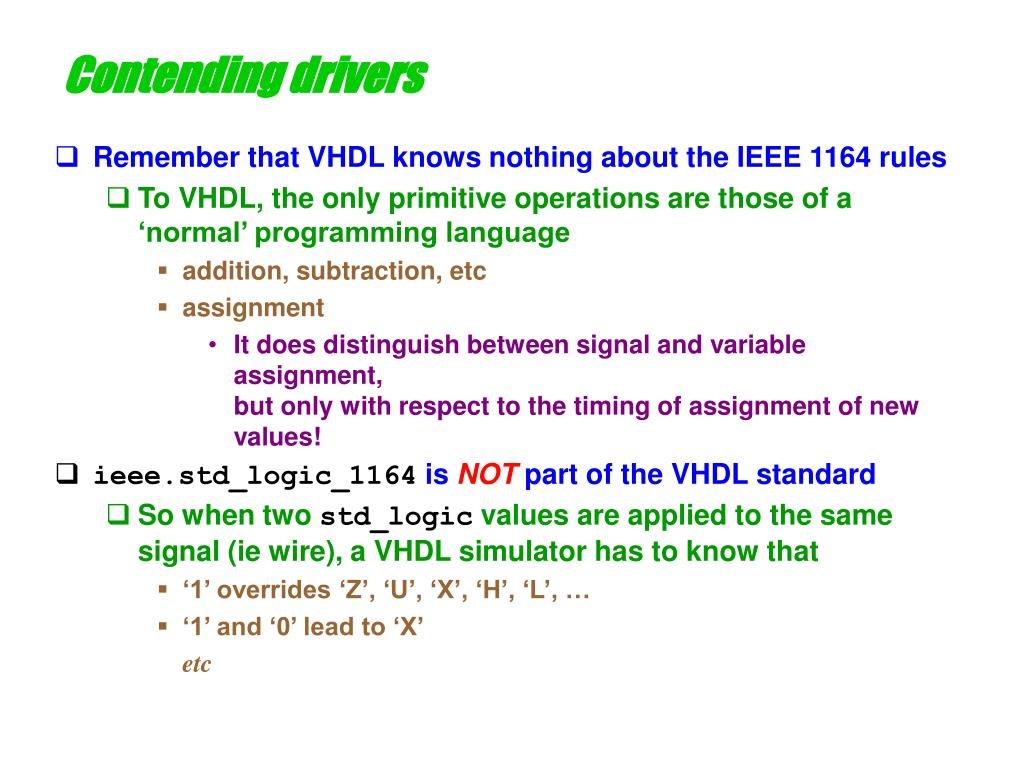 Contending drivers

❑ Remember that VHDL knows nothing about the IEEE 1164 rules

❑ To VHDL, the only primitive operations are those of a ‘normal’ programming language

▪ addition, subtraction, etc

▪ assignment

• It does distinguish between signal and variable assignment,
but only with respect to the timing of assignment of new values!

❑ ieee.std_logic_1164 is NOT part of the VHDL standard

❑ So when two std_logic values are applied to the same signal (ie wire), a VHDL simulator has to know that

▪ ‘1’ overrides ‘Z’, ‘U’, ‘X’, ‘H’, ‘L’, …

▪ ‘1’ and ‘0’ lead to ‘X’

etc